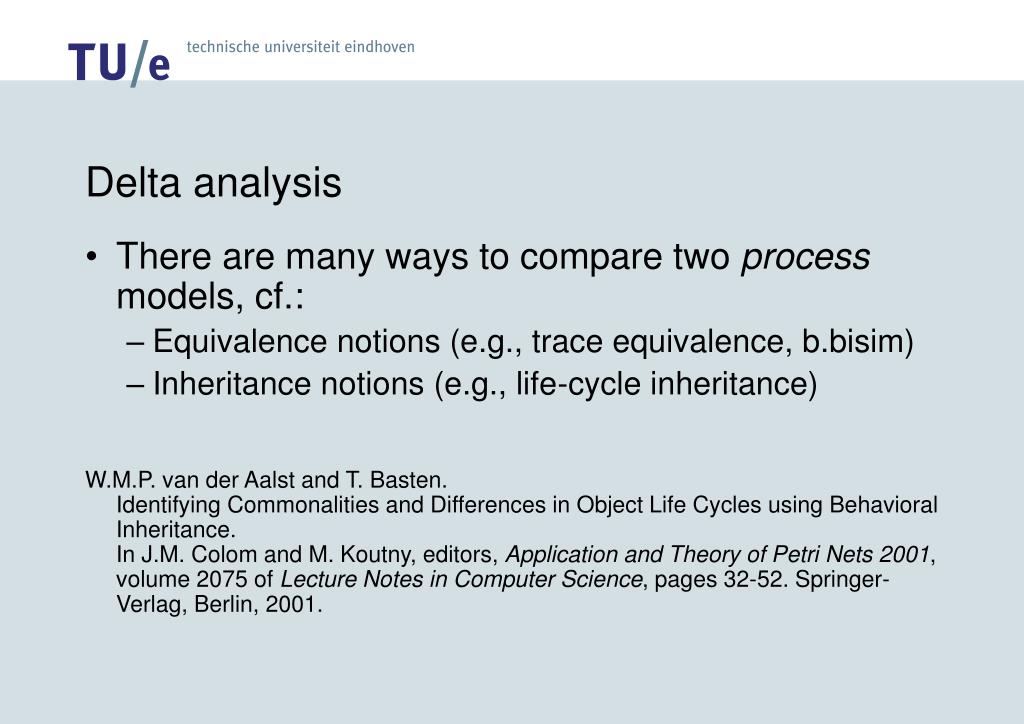 TU/e technische universiteit eindhoven

Delta analysis

• There are many ways to compare two process models, cf.:
– Equivalence notions (e.g., trace equivalence, b.bisim)
– Inheritance notions (e.g., life-cycle inheritance)

W.M.P. van der Aalst and T. Basten.
Identifying Commonalities and Differences in Object Life Cycles using Behavioral Inheritance.
In J.M. Colom and M. Koutny, editors, Application and Theory of Petri Nets 2001, volume 2075 of Lecture Notes in Computer Science, pages 32-52. Springer-Verlag, Berlin, 2001.